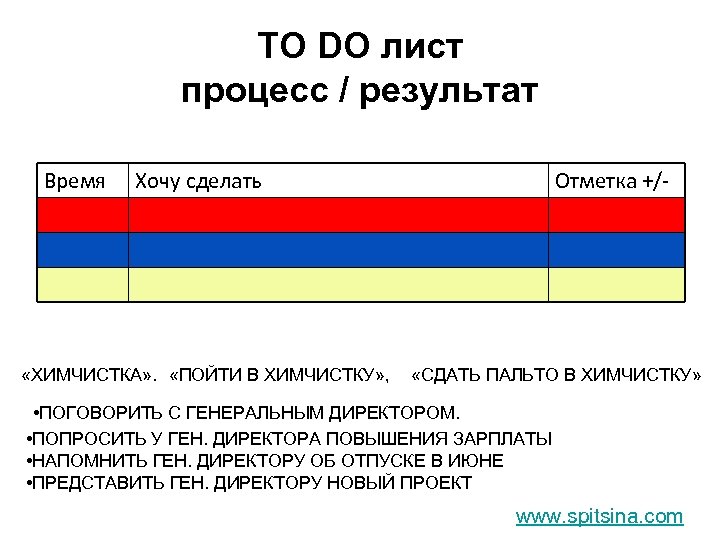 TO DO лист
процесс / результат

| Время | Хочу сделать | Отметка +/- |
|---|---|---|
| | | |
| | | |
| | | |

«ХИМЧИСТКА». «ПОЙТИ В ХИМЧИСТКУ», «СДАТЬ ПАЛЬТО В ХИМЧИСТКУ»

•ПОГОВОРИТЬ С ГЕНЕРАЛЬНЫМ ДИРЕКТОРОМ.
•ПОПРОСИТЬ У ГЕН. ДИРЕКТОРА ПОВЫШЕНИЯ ЗАРПЛАТЫ
•НАПОМНИТЬ ГЕН. ДИРЕКТОРУ ОБ ОТПУСКЕ В ИЮНЕ
•ПРЕДСТАВИТЬ ГЕН. ДИРЕКТОРУ НОВЫЙ ПРОЕКТ

www.spitsina.com